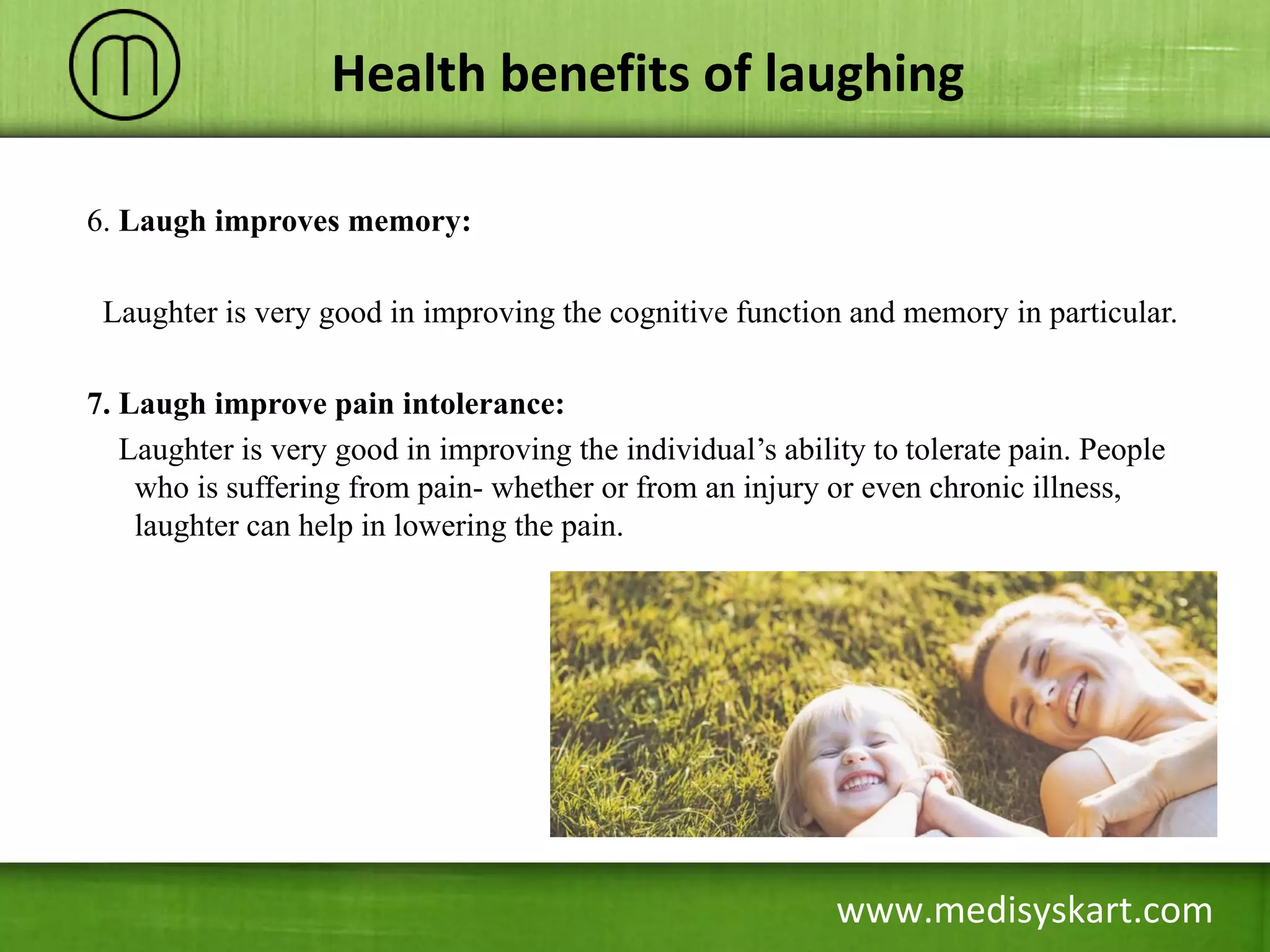 Health benefits of laughing

6. Laugh improves memory:

Laughter is very good in improving the cognitive function and memory in particular.

7. Laugh improve pain intolerance:

Laughter is very good in improving the individual’s ability to tolerate pain. People who is suffering from pain- whether or from an injury or even chronic illness, laughter can help in lowering the pain.

www.medisyskart.com